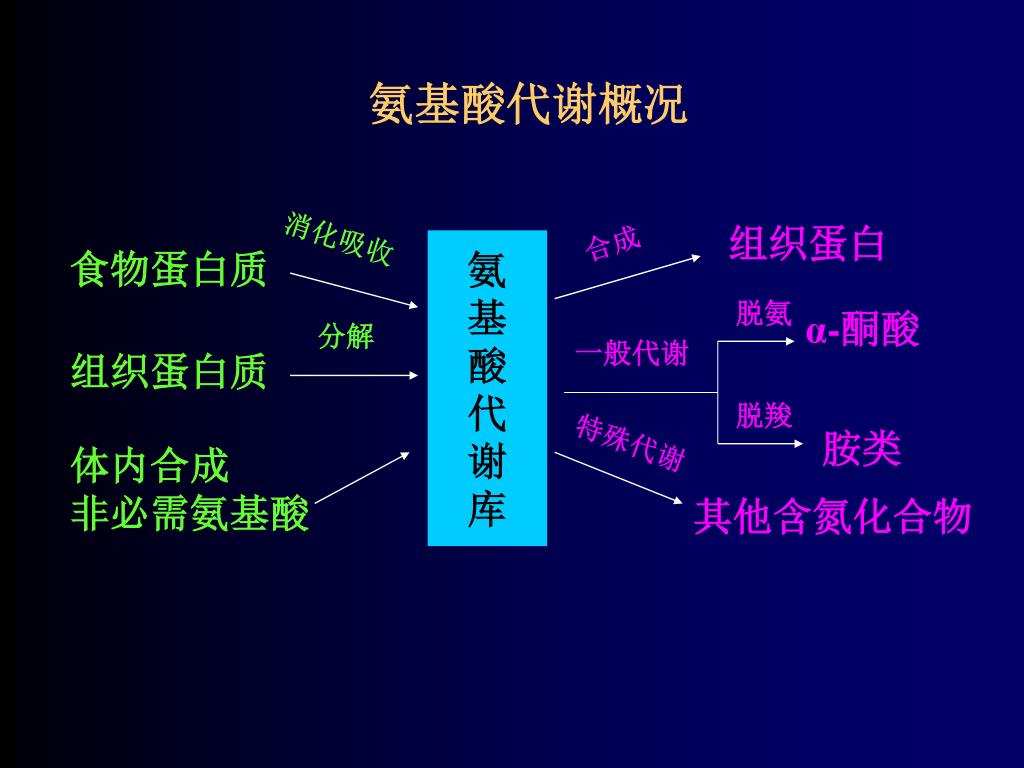 氨基酸代谢概况

食物蛋白质

消化吸收

组织蛋白质

分解

体内合成
非必需氨基酸

氨基酸代谢库

合成

组织蛋白

一般代谢

脱氨

α-酮酸

脱羧

胺类

特殊代谢

其他含氮化合物